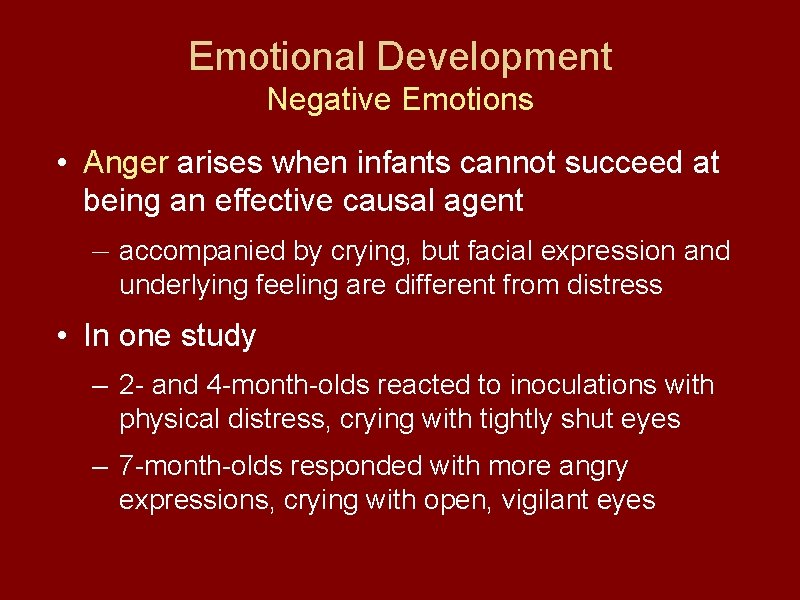 Emotional Development
Negative Emotions

• Anger arises when infants cannot succeed at being an effective causal agent

– accompanied by crying, but facial expression and underlying feeling are different from distress

• In one study

– 2- and 4-month-olds reacted to inoculations with physical distress, crying with tightly shut eyes

– 7-month-olds responded with more angry expressions, crying with open, vigilant eyes